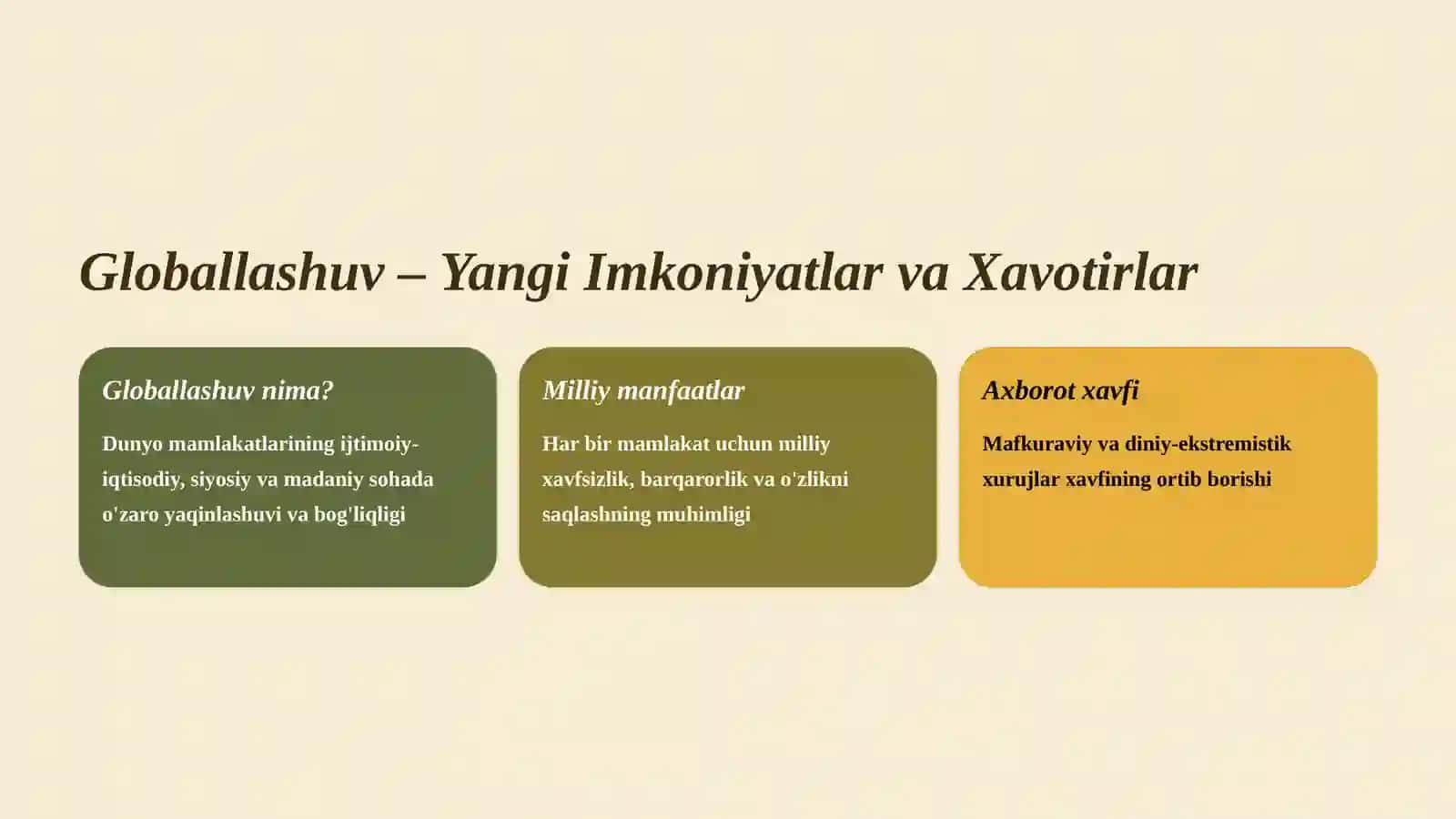 Globallashuv – Yangi Imkoniyatlar va Xavotirlar

Globallashuv nima?

Dunyo mamlakatlarining ijtimoiy-iqtisodiy, siyosiy va madaniy sohada o'zaro yaqinlashuvi va bog'liqligi

Milliy manfaatlar

Har bir mamlakat uchun milliy xavfsizlik, barqarorlik va o'zlikni saqlashning muhimligi

Axborot xavfi

Mafkuraviy va diniy-ekstremistik xurujlar xavfining ortib borishi